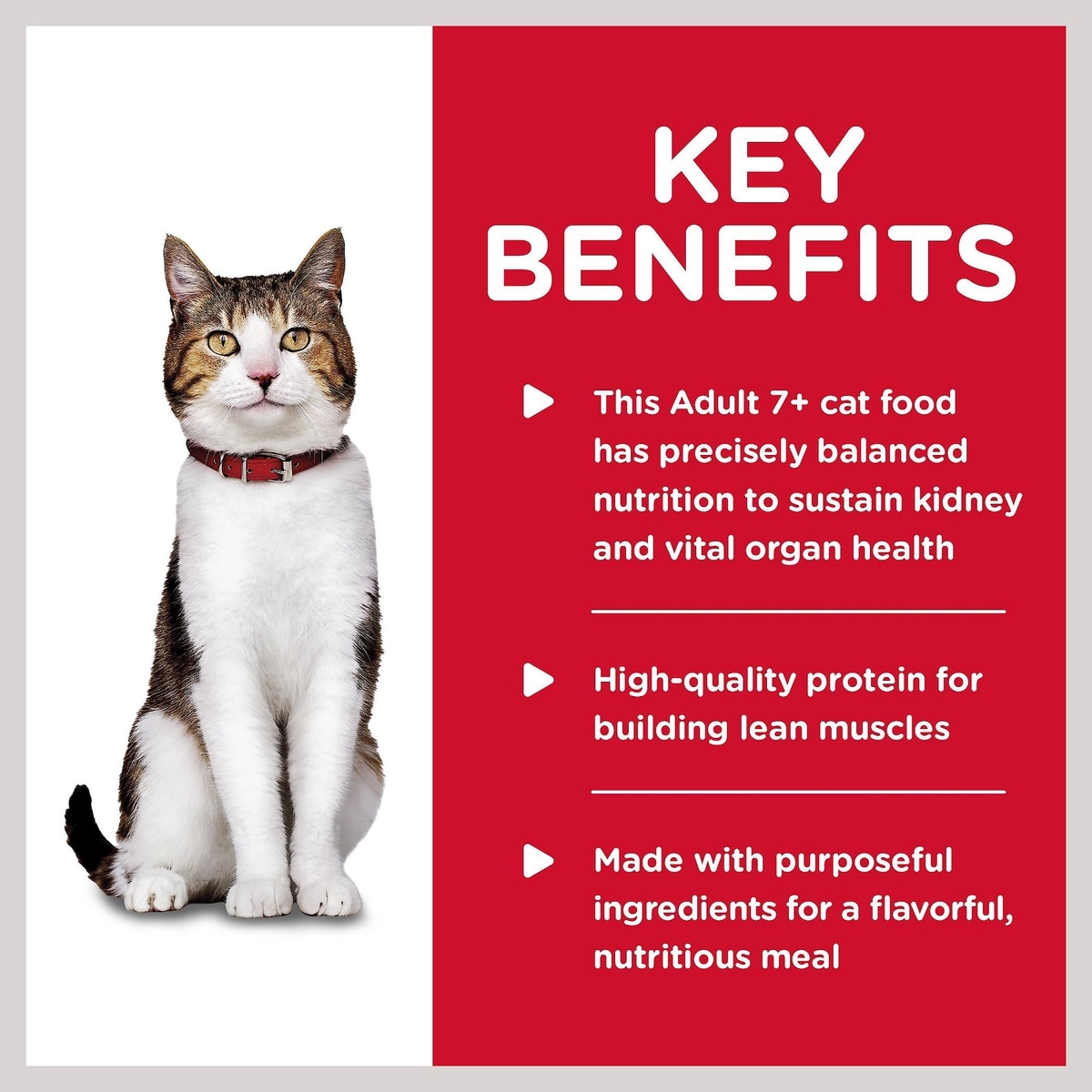 KEY BENEFITS

This Adult 7+ cat food has precisely balanced nutrition to sustain kidney and vital organ health

High-quality protein for building lean muscles

Made with purposeful ingredients for a flavorful, nutritious meal